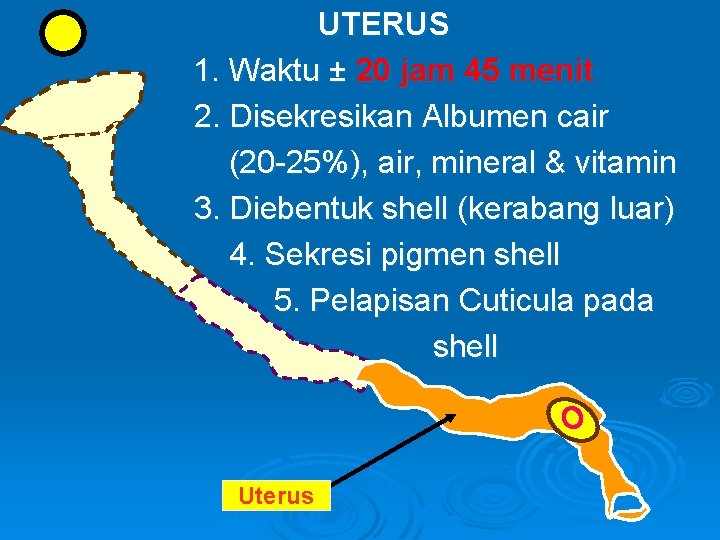 UTERUS

1. Waktu ± 20 jam 45 menit
2. Disekresikan Albumen cair (20-25%), air, mineral & vitamin
3. Diebentuk shell (kerabang luar)
4. Sekresi pigmen shell
5. Pelapisan Cuticula pada shell

O

Uterus